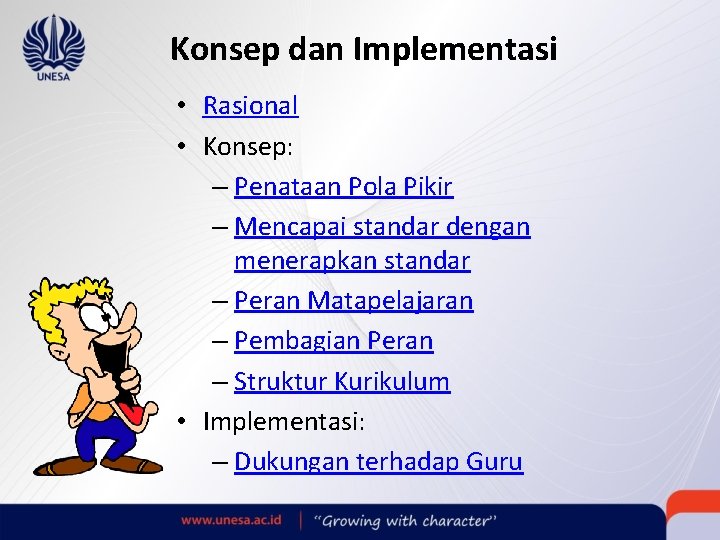 UNESA

Konsep dan Implementasi

• Rasional
• Konsep:
– Penataan Pola Pikir
– Mencapai standar dengan menerapkan standar
– Peran Matapelajaran
– Pembagian Peran
– Struktur Kurikulum
• Implementasi:
– Dukungan terhadap Guru

www.unesa.ac.id | "Growing with character"